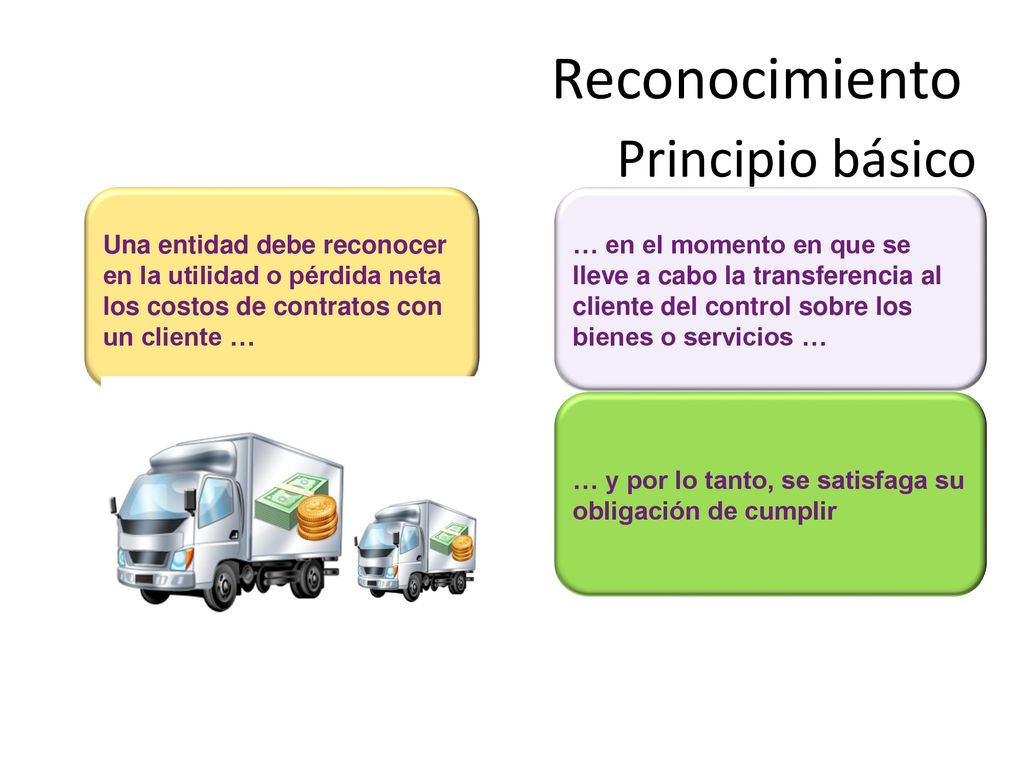 Reconocimiento
Principio básico

Una entidad debe reconocer en la utilidad o pérdida neta los costos de contratos con un cliente …

… en el momento en que se lleve a cabo la transferencia al cliente del control sobre los bienes o servicios …

… y por lo tanto, se satisfaga su obligación de cumplir